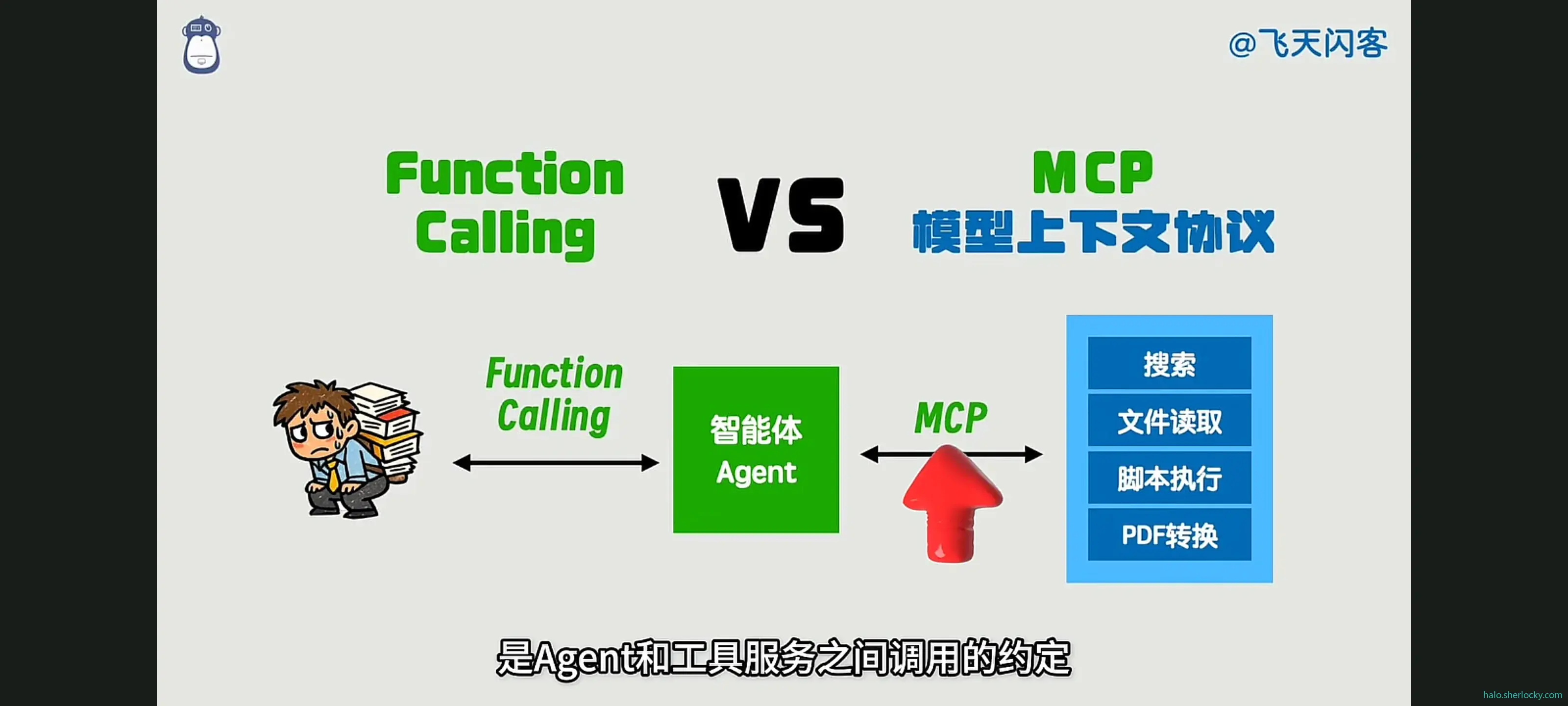 @飞天闪客

Function Calling

VS

MCP
模型上下文协议

Function Calling

智能体
Agent

MCP

搜索

文件读取

脚本执行

PDF转换

是Agent和工具服务之间调用的约定

halo.sherlocky.com